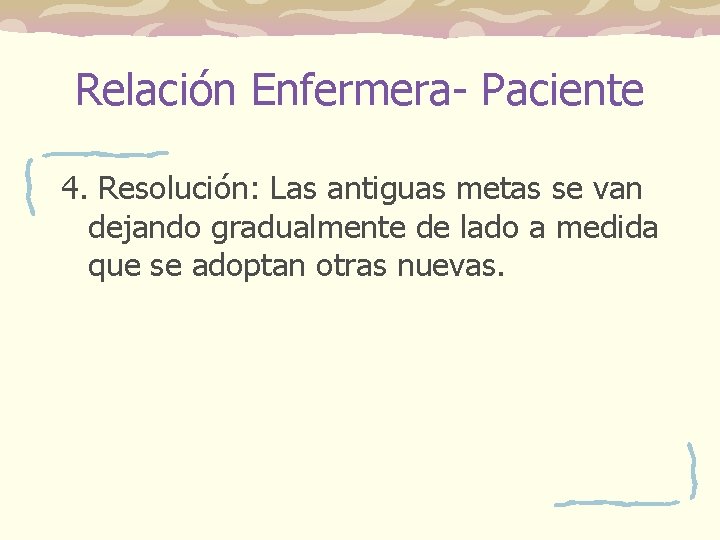 Relación Enfermera- Paciente

4. Resolución: Las antiguas metas se van dejando gradualmente de lado a medida que se adoptan otras nuevas.